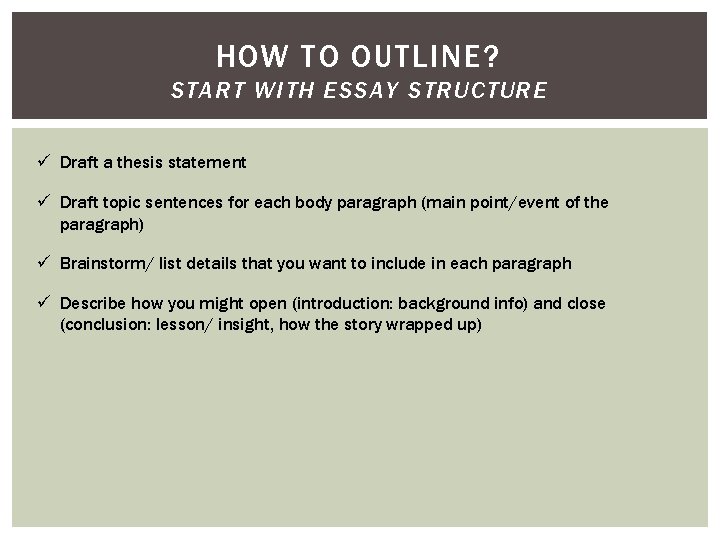 HOW TO OUTLINE?
START WITH ESSAY STRUCTURE

✓ Draft a thesis statement

✓ Draft topic sentences for each body paragraph (main point/event of the paragraph)

✓ Brainstorm/ list details that you want to include in each paragraph

✓ Describe how you might open (introduction: background info) and close (conclusion: lesson/ insight, how the story wrapped up)